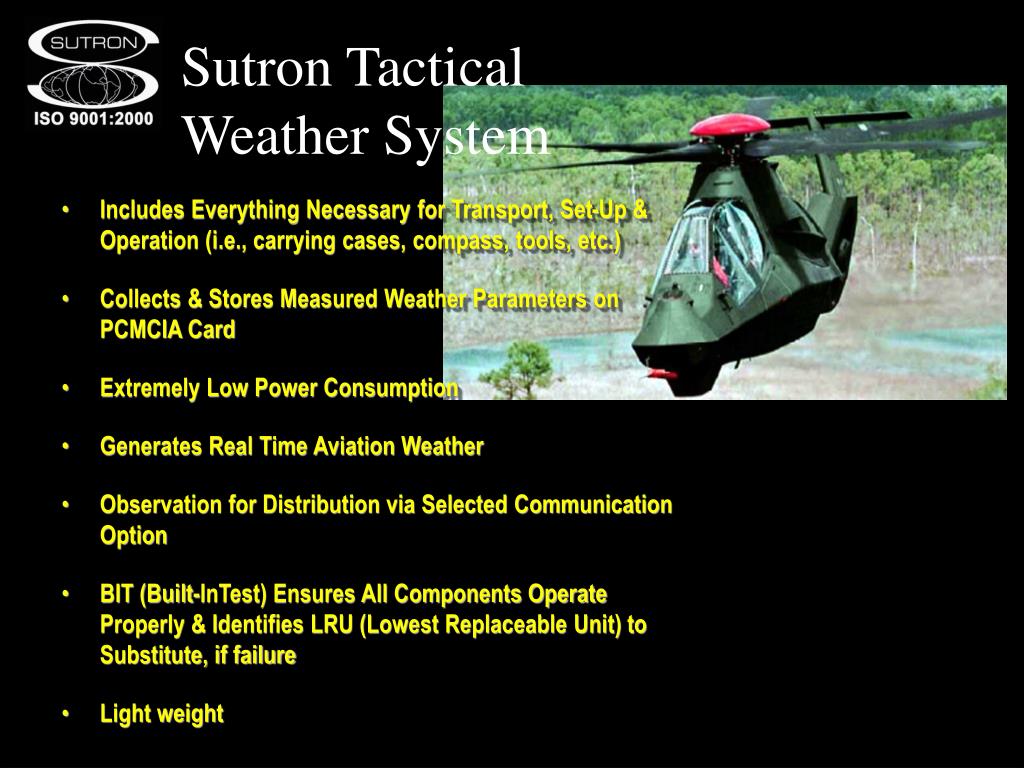 SUTRON
ISO 9001:2000

Sutron Tactical Weather System

• Includes Everything Necessary for Transport, Set-Up & Operation (i.e., carrying cases, compass, tools, etc.)

• Collects & Stores Measured Weather Parameters on PCMCIA Card

• Extremely Low Power Consumption

• Generates Real Time Aviation Weather

• Observation for Distribution via Selected Communication Option

• BIT (Built-InTest) Ensures All Components Operate Properly & Identifies LRU (Lowest Replaceable Unit) to Substitute, if failure

• Light weight